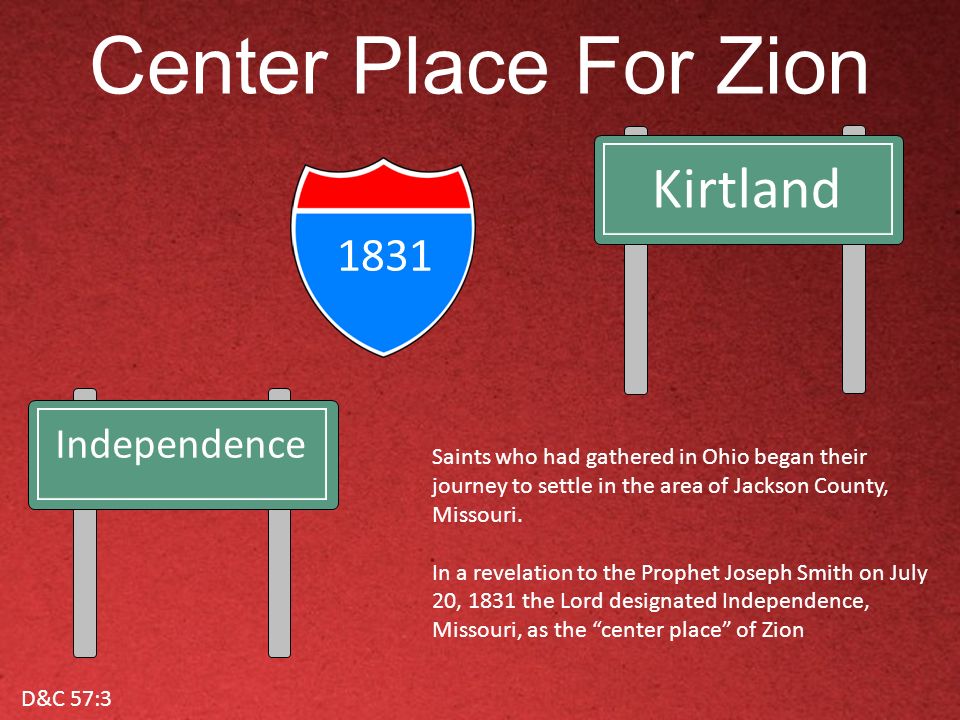 Center Place For Zion

1831

Kirtland

Independence

Saints who had gathered in Ohio began their journey to settle in the area of Jackson County, Missouri.

In a revelation to the Prophet Joseph Smith on July 20, 1831 the Lord designated Independence, Missouri, as the “center place” of Zion

D&C 57:3